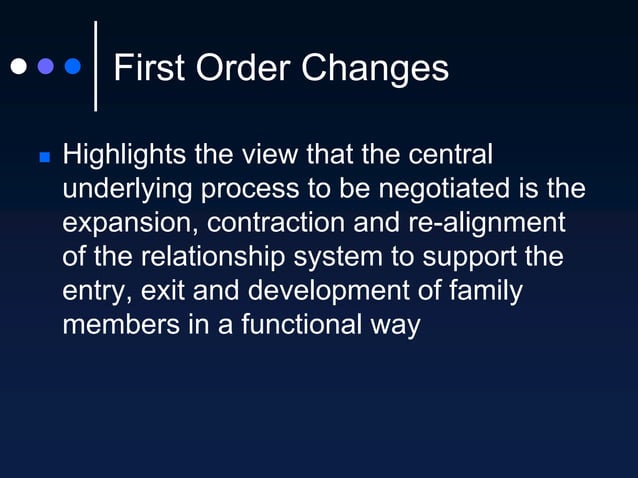 First Order Changes

Highlights the view that the central underlying process to be negotiated is the expansion, contraction and re-alignment of the relationship system to support the entry, exit and development of family members in a functional way